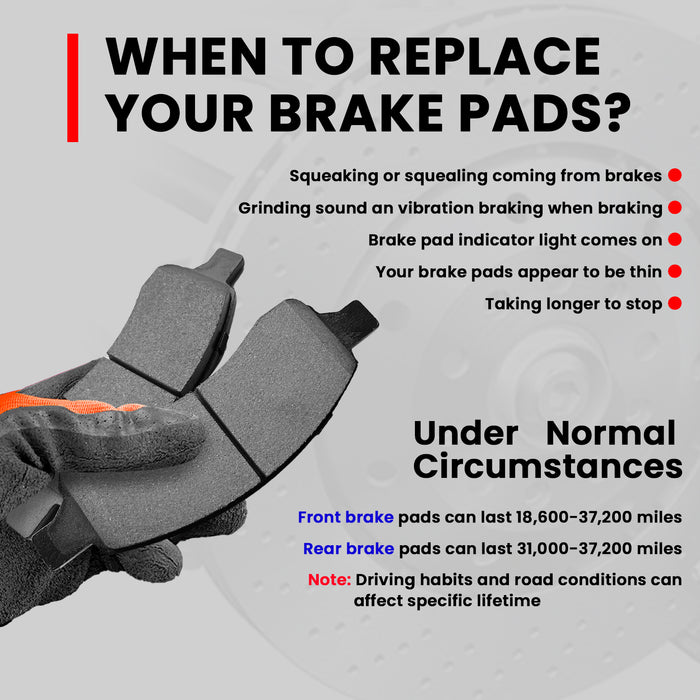 WHEN TO REPLACE YOUR BRAKE PADS?

Squeaking or squealing coming from brakes

Grinding sound an vibration braking when braking

Brake pad indicator light comes on

Your brake pads appear to be thin

Taking longer to stop

Under Normal Circumstances

Front brake pads can last 18,600-37,200 miles

Rear brake pads can last 31,000-37,200 miles

Note: Driving habits and road conditions can affect specific lifetime